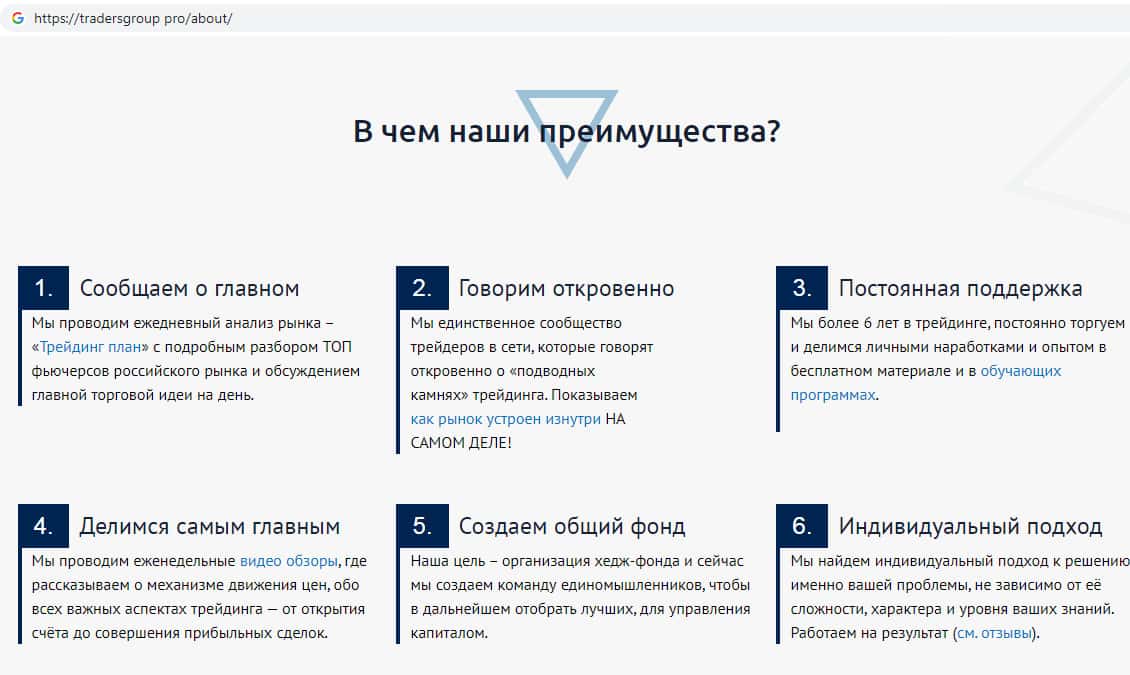 https://tradersgroup pro/about/

В чем наши преимущества?

1. Сообщаем о главном

Мы проводим ежедневный анализ рынка – «Трейдинг план» с подробным разбором ТОП фьючерсов российского рынка и обсуждением главной торговой идеи на день.

2. Говорим откровенно

Мы единственное сообщество трейдеров в сети, которые говорят откровенно о «подводных камнях» трейдинга. Показываем как рынок устроен изнутри НА САМОМ ДЕЛЕ!

3. Постоянная поддержка

Мы более 6 лет в трейдинге, постоянно торгуем и делимся личными наработками и опытом в бесплатном материале и в обучающих программах.

4. Делимся самым главным

Мы проводим еженедельные видео обзоры, где рассказываем о механизме движения цен, обо всех важных аспектах трейдинга — от открытия счёта до совершения прибыльных сделок.

5. Создаем общий фонд

Наша цель – организация хедж-фонда и сейчас мы создаем команду единомышленников, чтобы в дальнейшем отобрать лучших, для управления капиталом.

6. Индивидуальный подход

Мы найдем индивидуальный подход к решению именно вашей проблемы, не зависимо от её сложности, характера и уровня ваших знаний. Работаем на результат (см. отзывы).